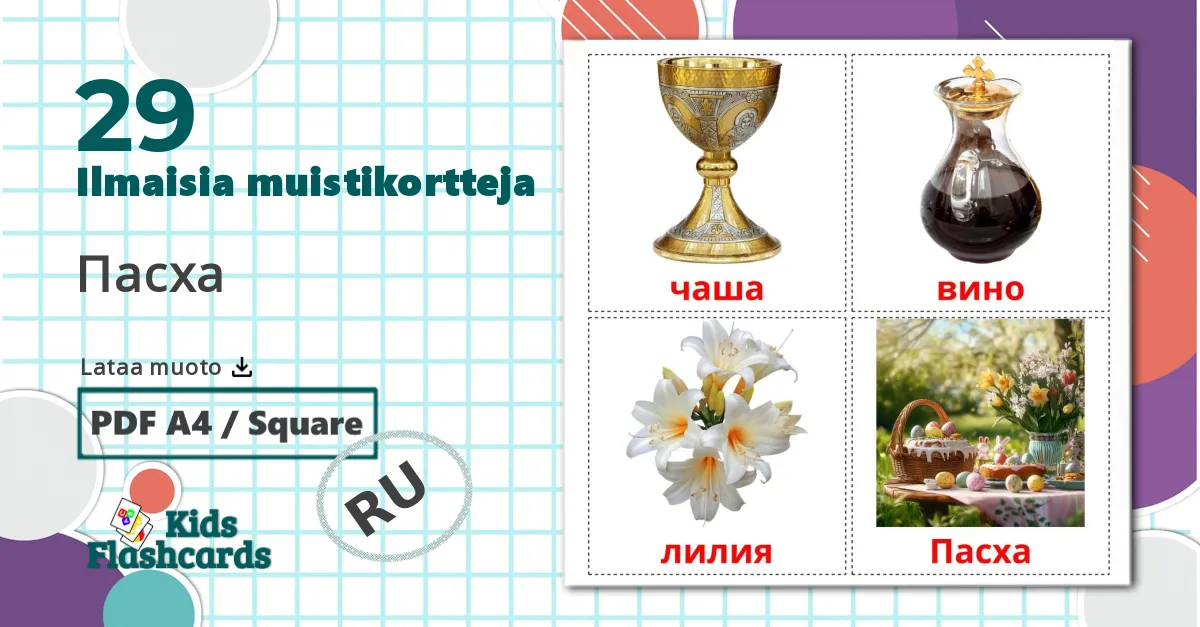 29
Ilmaisia muistikortteja

Пасха

Lataa muoto

PDF A4 / Square

RU

Kids Flashcards

чаша

вино

лилия

Пасха